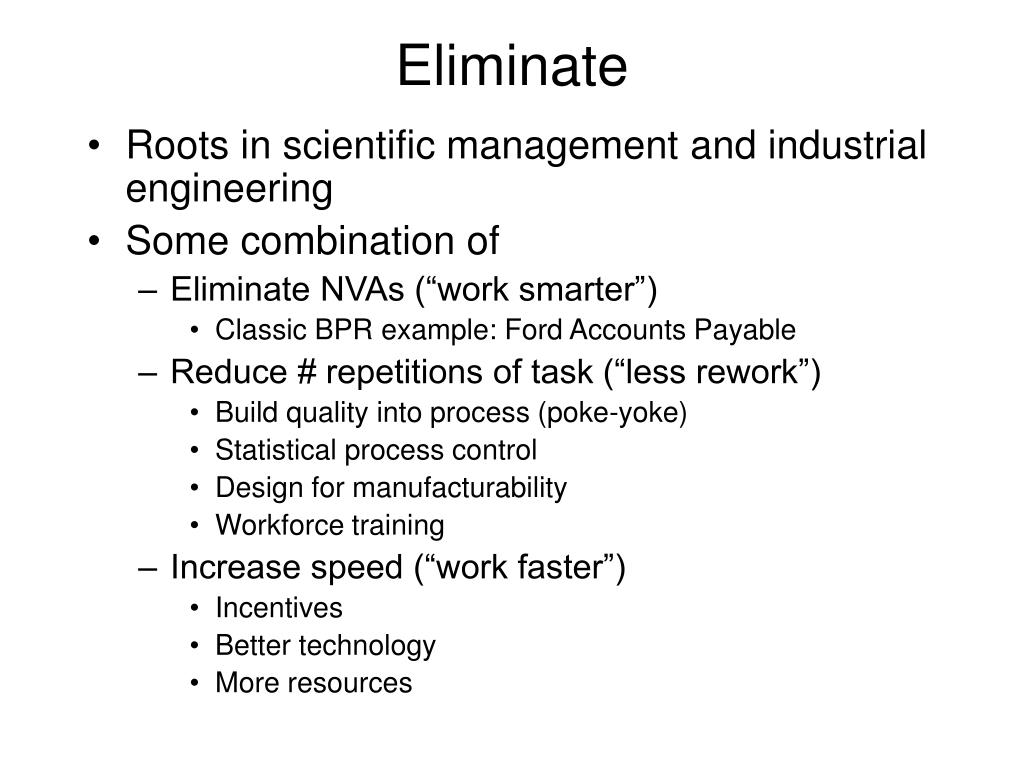 Eliminate

• Roots in scientific management and industrial engineering
• Some combination of
– Eliminate NVAs (“work smarter”)
• Classic BPR example: Ford Accounts Payable
– Reduce # repetitions of task (“less rework”)
• Build quality into process (poke-yoke)
• Statistical process control
• Design for manufacturability
• Workforce training
– Increase speed (“work faster”)
• Incentives
• Better technology
• More resources